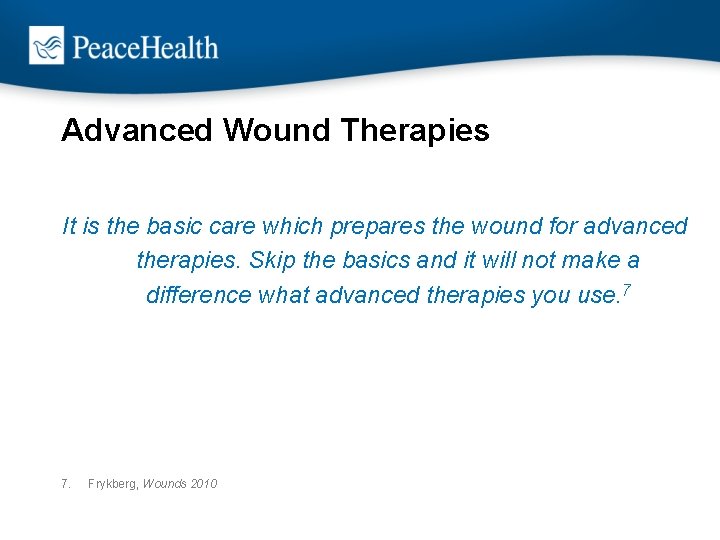 PeaceHealth

Advanced Wound Therapies

It is the basic care which prepares the wound for advanced therapies. Skip the basics and it will not make a difference what advanced therapies you use.$^7$

7. Frykberg, Wounds 2010